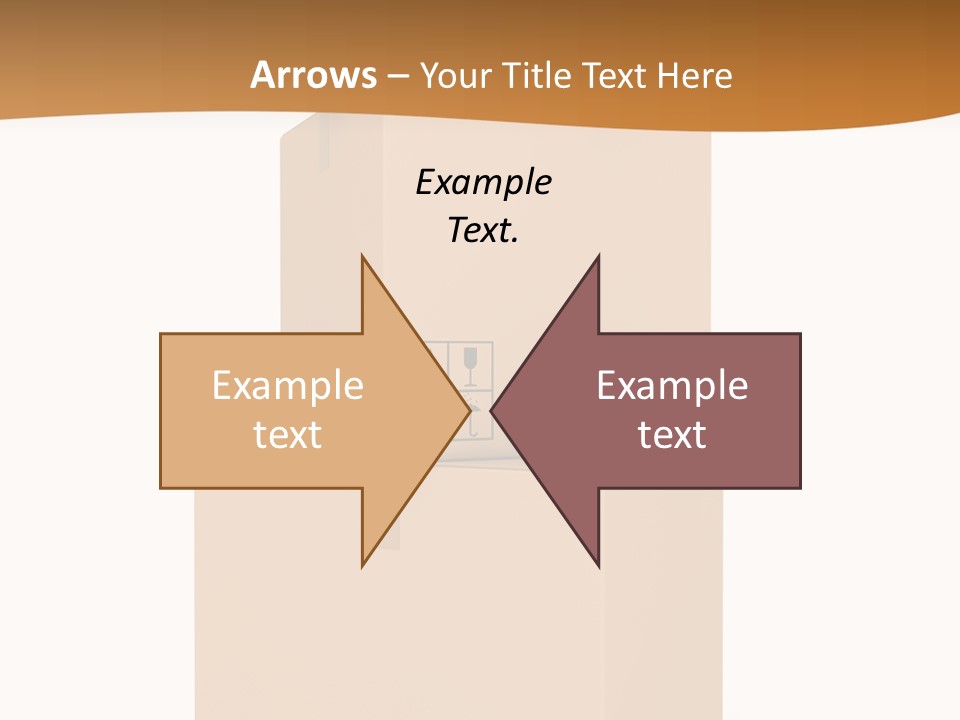 Arrows – Your Title Text Here

Example Text.

Example text

Example text